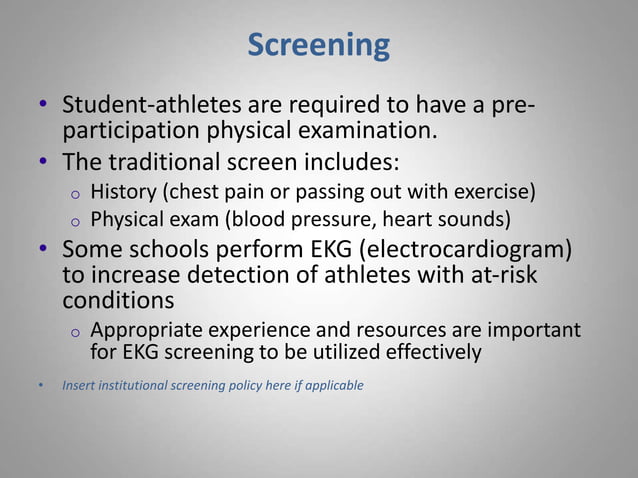 Screening

• Student-athletes are required to have a pre-participation physical examination.
• The traditional screen includes:
 o History (chest pain or passing out with exercise)
 o Physical exam (blood pressure, heart sounds)
• Some schools perform EKG (electrocardiogram) to increase detection of athletes with at-risk conditions
 o Appropriate experience and resources are important for EKG screening to be utilized effectively

• Insert institutional screening policy here if applicable